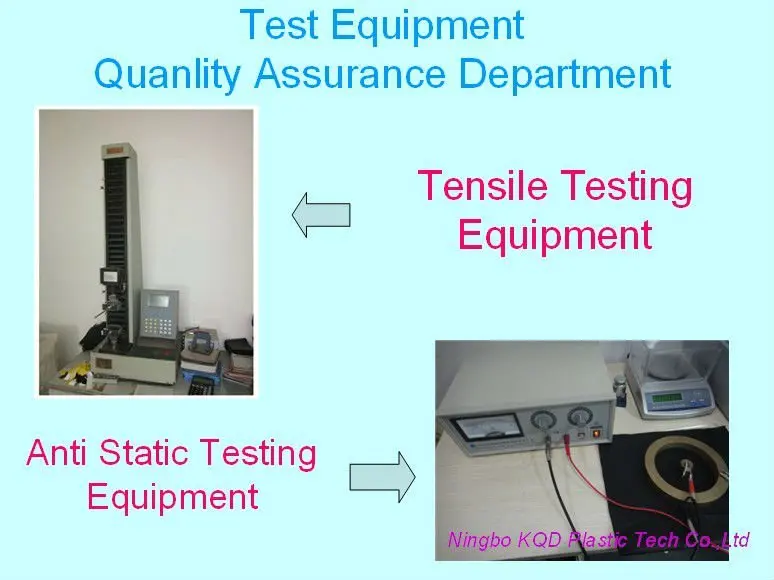 Test Equipment
Quanlity Assurance Department

Tensile Testing Equipment

Anti Static Testing Equipment

Ningbo KQD Plastic Tech Co.,Ltd